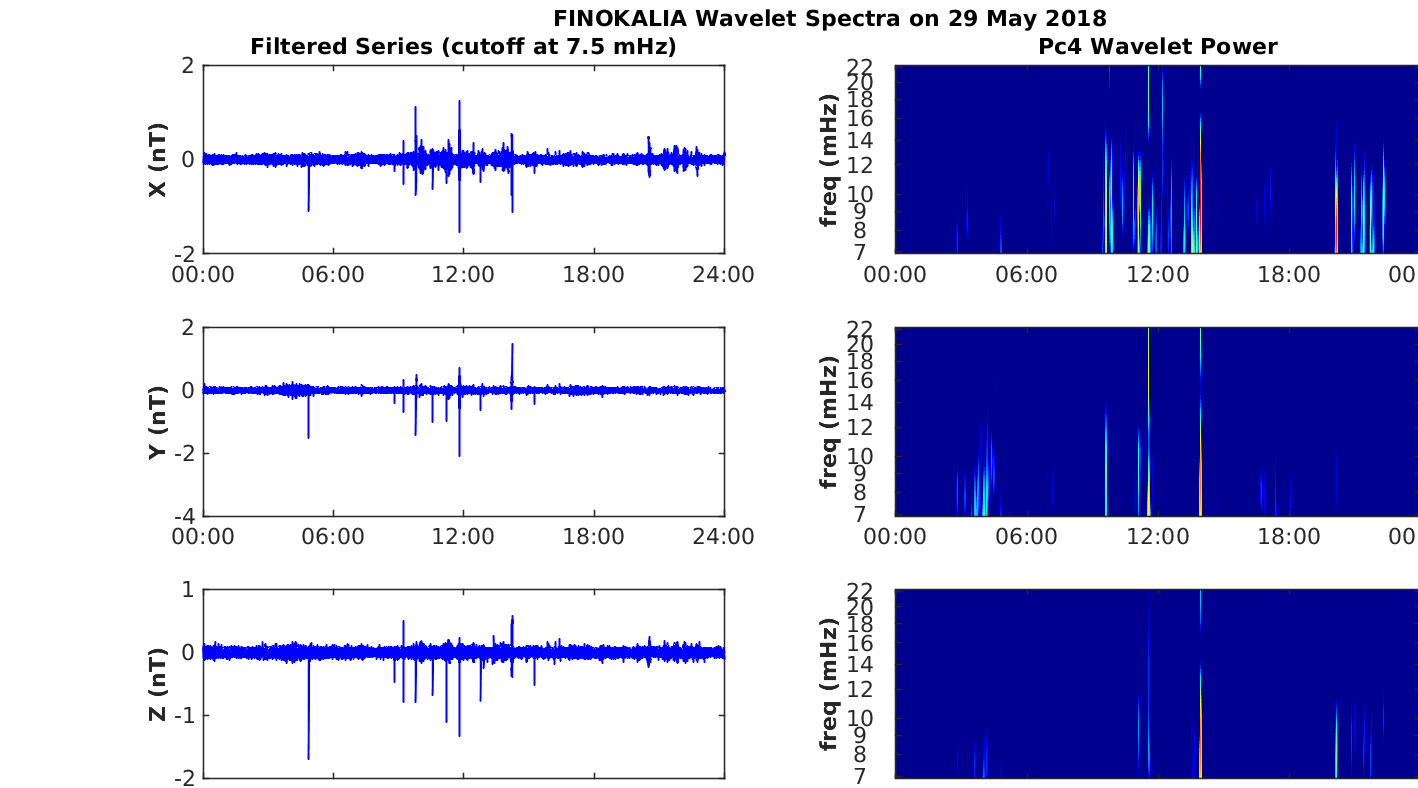 FINOKALIA Wavelet Spectra on 29 May 2018

Filtered Series (cutoff at 7.5 mHz)

X (nT)
2
0
-2
00:00 06:00 12:00 18:00 24:00

Y (nT)
2
0
-2
-4
00:00 06:00 12:00 18:00 24:00

Z (nT)
1
0
-1
-2

Pc4 Wavelet Power

freq (mHz)
22
20
18
16
14
12
10
9
8
7
00:00 06:00 12:00 18:00 00

freq (mHz)
22
20
18
16
14
12
10
9
8
7
00:00 06:00 12:00 18:00 00

freq (mHz)
22
20
18
16
14
12
10
9
8
7